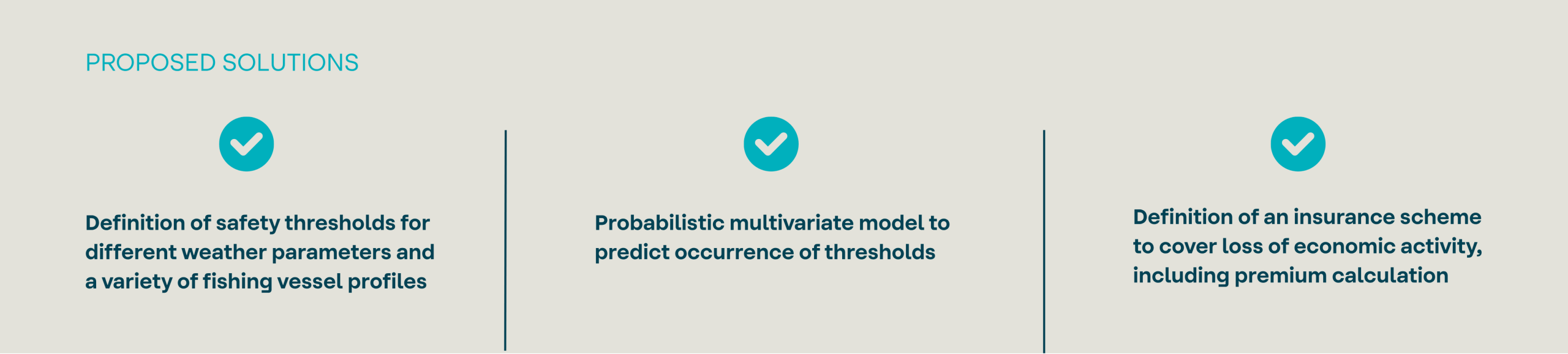 PROPOSED SOLUTIONS

Definition of safety thresholds for different weather parameters and a variety of fishing vessel profiles

Probabilistic multivariate model to predict occurrence of thresholds

Definition of an insurance scheme to cover loss of economic activity, including premium calculation